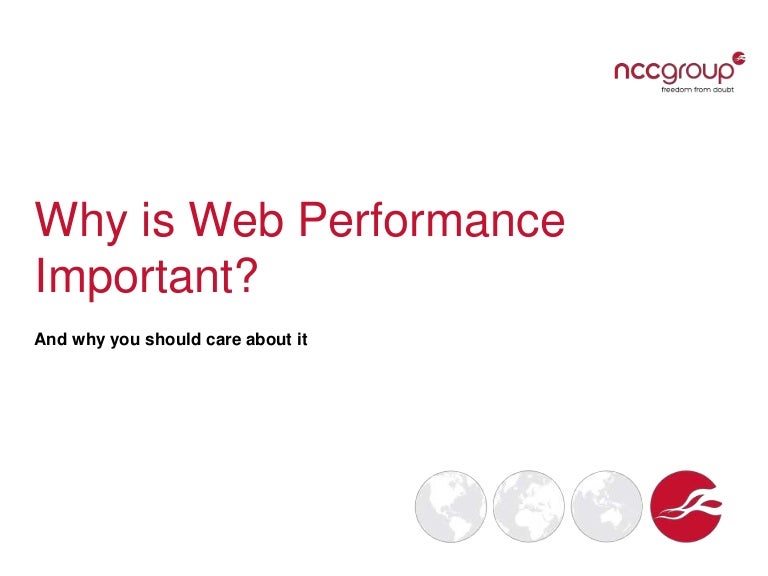 nccgroup
freedom from doubt

Why is Web Performance Important?

And why you should care about it